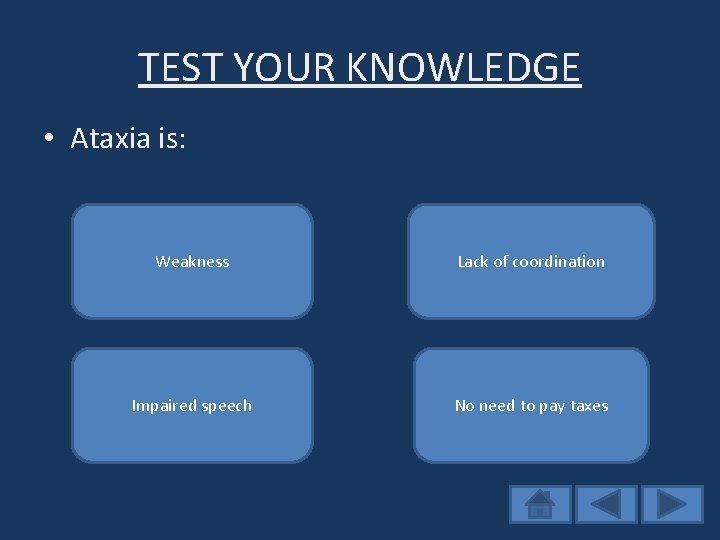 TEST YOUR KNOWLEDGE

• Ataxia is:

Weakness

Lack of coordination

Impaired speech

No need to pay taxes